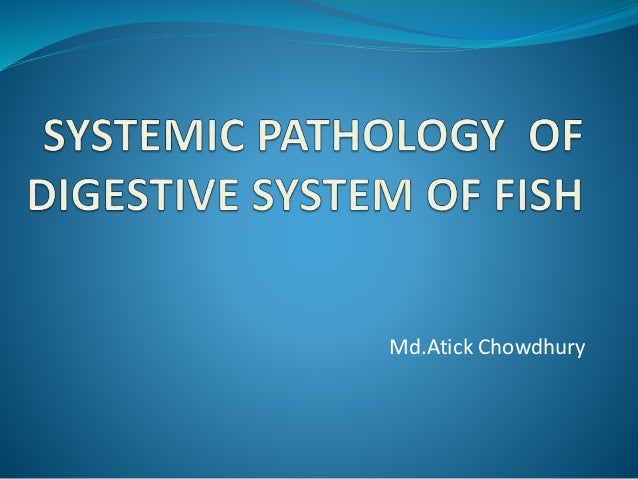 SYSTEMIC PATHOLOGY OF DIGESTIVE SYSTEM OF FISH

Md.Atick Chowdhury